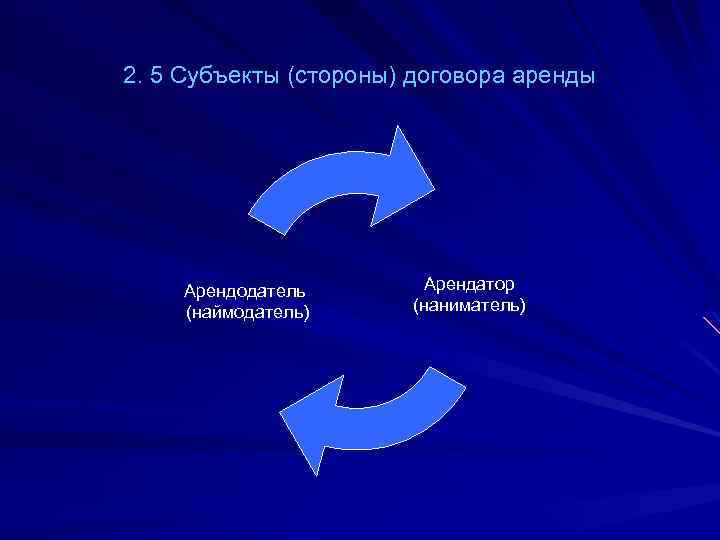 2. 5 Субъекты (стороны) договора аренды

Арендодатель (наймодатель)

Арендатор (наниматель)